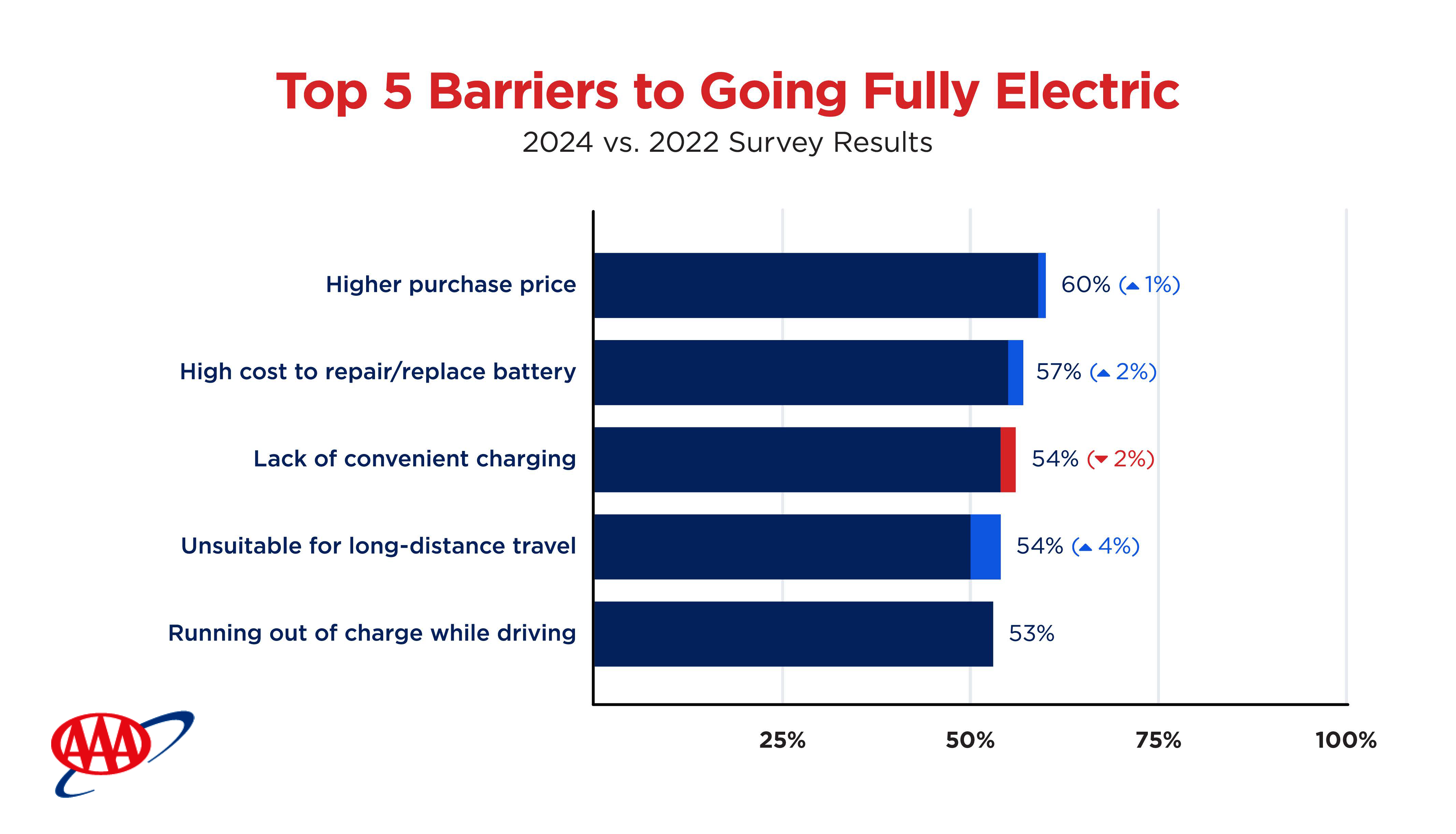 Top 5 Barriers to Going Fully Electric

2024 vs. 2022 Survey Results

Higher purchase price 60% (▲ 1%)

High cost to repair/replace battery 57% (▲ 2%)

Lack of convenient charging 54% (▼ 2%)

Unsuitable for long-distance travel 54% (▲ 4%)

Running out of charge while driving 53%

25% 50% 75% 100%

AAA